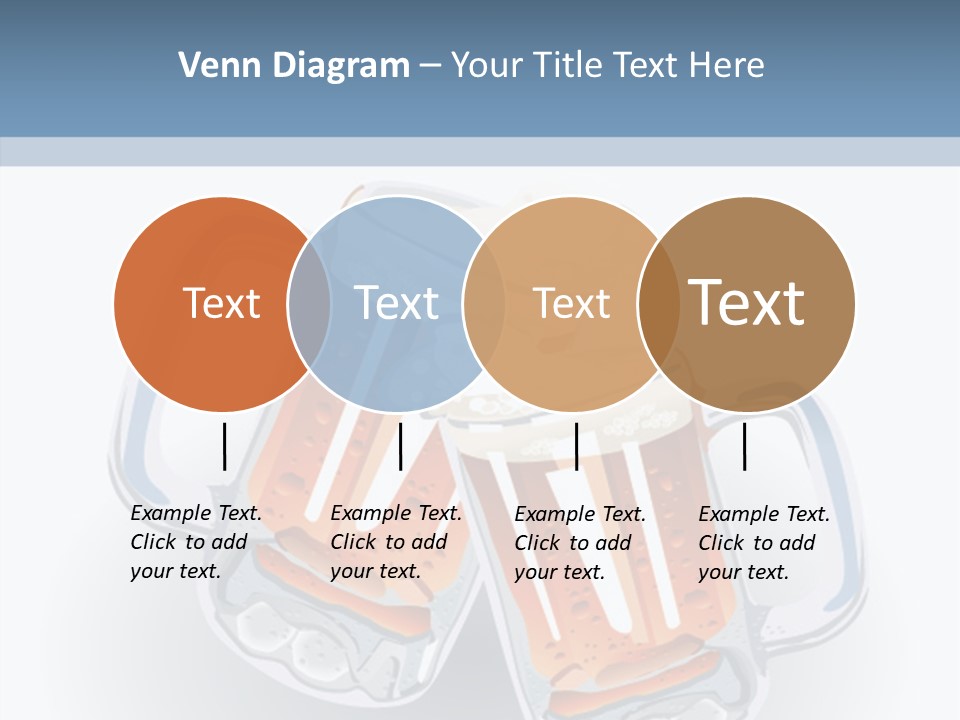 Venn Diagram – Your Title Text Here

Text

Text

Text

Text

Example Text. Click to add your text.

Example Text. Click to add your text.

Example Text. Click to add your text.

Example Text. Click to add your text.